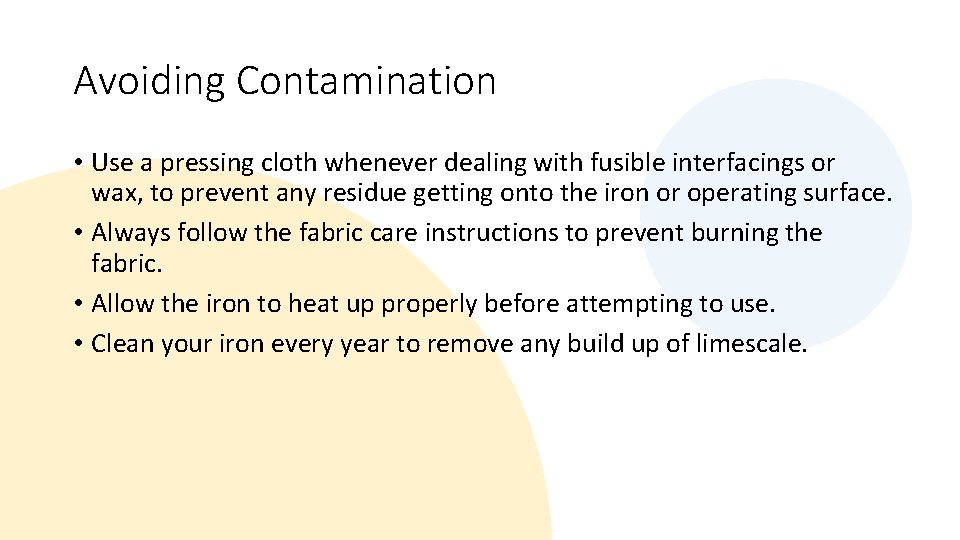 Avoiding Contamination

• Use a pressing cloth whenever dealing with fusible interfacings or wax, to prevent any residue getting onto the iron or operating surface.
• Always follow the fabric care instructions to prevent burning the fabric.
• Allow the iron to heat up properly before attempting to use.
• Clean your iron every year to remove any build up of limescale.